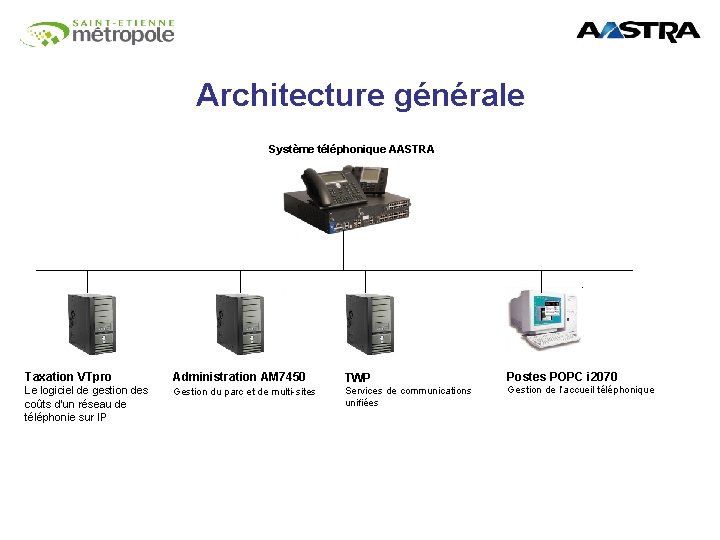 SAINT-ETIENNE
métropole

AASTRA

Architecture générale

Système téléphonique AASTRA

Taxation VTpro
Le logiciel de gestion des coûts d'un réseau de téléphonie sur IP

Administration AM7450
Gestion du parc et de multi-sites

TWP
Services de communications unifiées

Postes POPC i2070
Gestion de l'accueil téléphonique